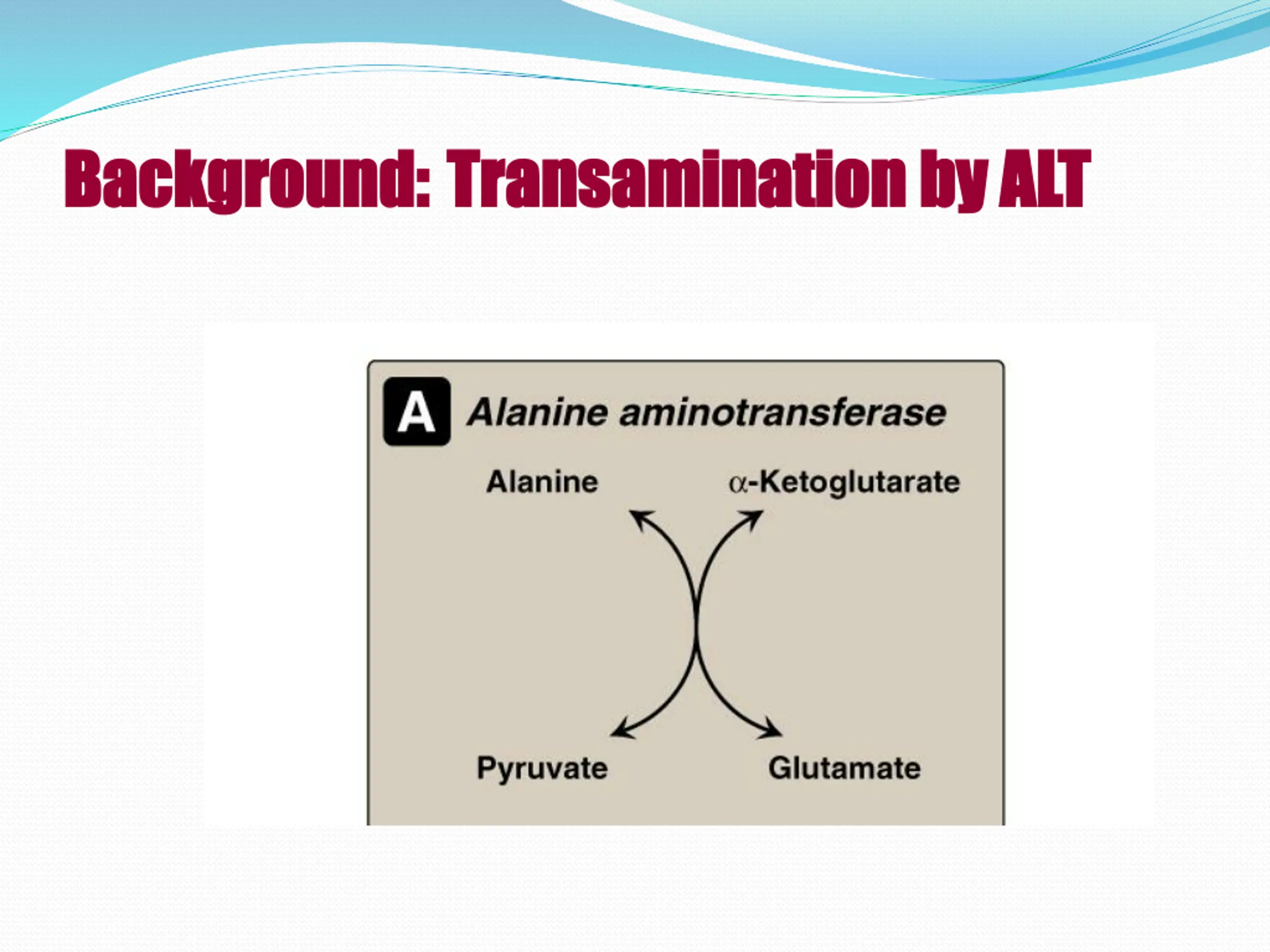 Background: Transamination by ALT

A Alanine aminotransferase

Alanine

α-Ketoglutarate

Pyruvate

Glutamate